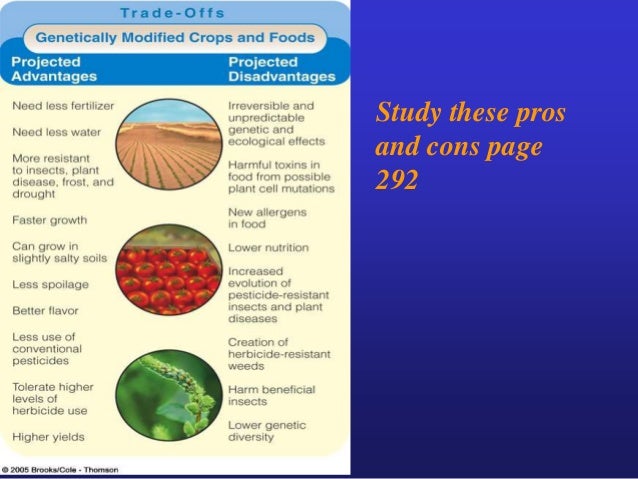 Trade-Offs

Genetically Modified Crops and Foods

Projected Advantages

Need less fertilizer

Need less water

More resistant to insects, plant disease, frost, and drought

Faster growth

Can grow in slightly salty soils

Less spoilage

Better flavor

Less use of conventional pesticides

Tolerate higher levels of herbicide use

Higher yields

Projected Disadvantages

Irreversible and unpredictable genetic and ecological effects

Harmful toxins in food from possible plant cell mutations

New allergens in food

Lower nutrition

Increased evolution of pesticide-resistant insects and plant diseases

Creation of herbicide-resistant weeds

Harm beneficial insects

Lower genetic diversity

© 2005 Brooks/Cole - Thomson

Study these pros and cons page 292